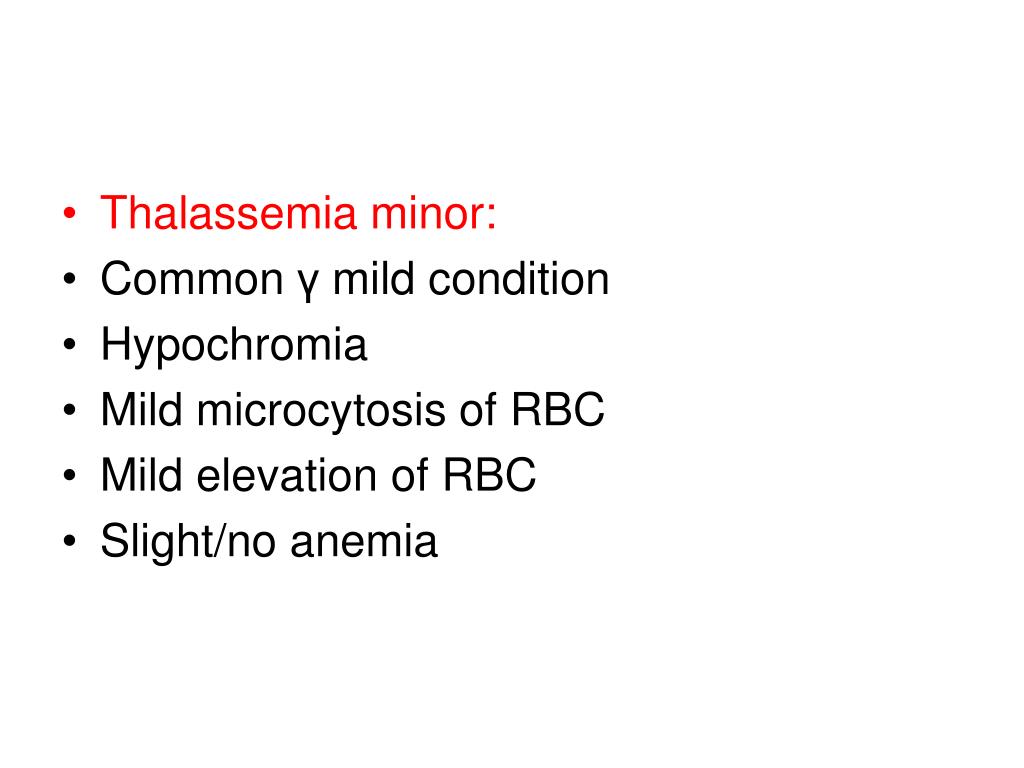 • Thalassemia minor:
• Common γ mild condition
• Hypochromia
• Mild microcytosis of RBC
• Mild elevation of RBC
• Slight/no anemia